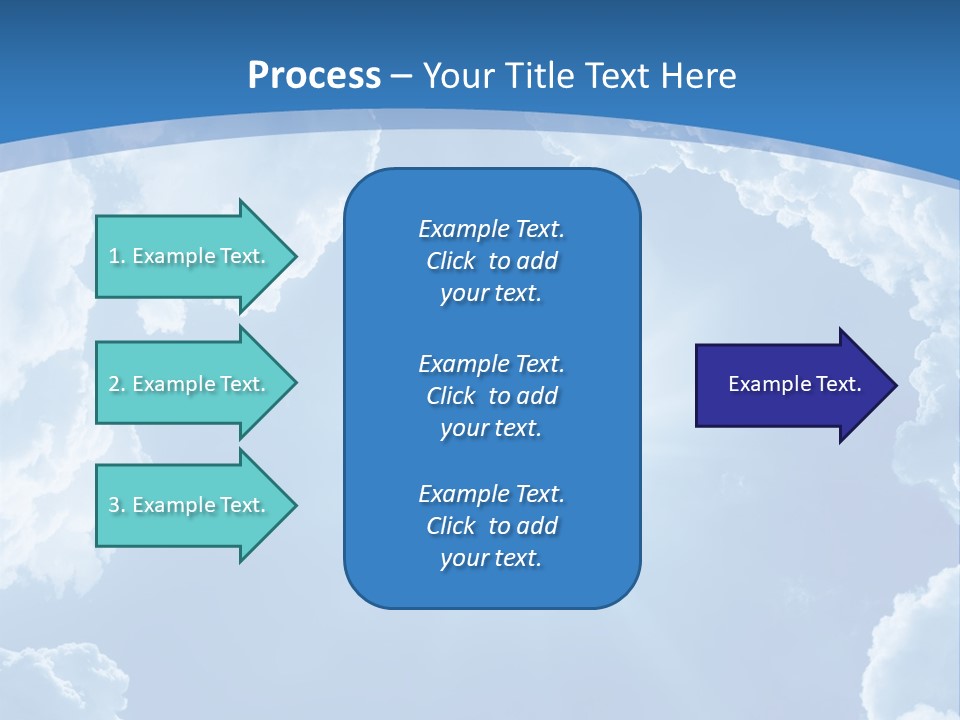 Process – Your Title Text Here

1. Example Text.

2. Example Text.

3. Example Text.

Example Text. Click to add your text.

Example Text. Click to add your text.

Example Text. Click to add your text.

Example Text.